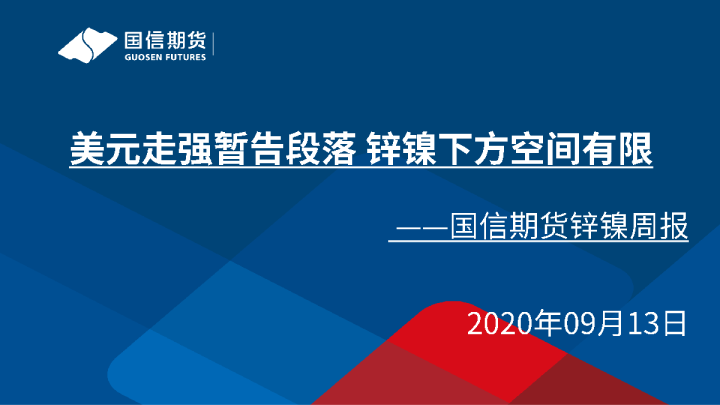 国信期货
GUOSEN FUTURES

美元走强暂告段落 锌镍下方空间有限

——国信期货锌镍周报

2020年09月13日